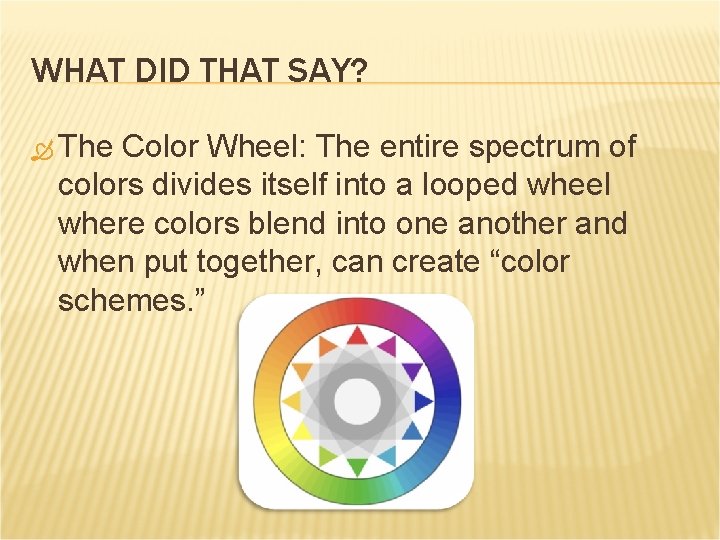 WHAT DID THAT SAY?

The Color Wheel: The entire spectrum of colors divides itself into a looped wheel where colors blend into one another and when put together, can create “color schemes.”